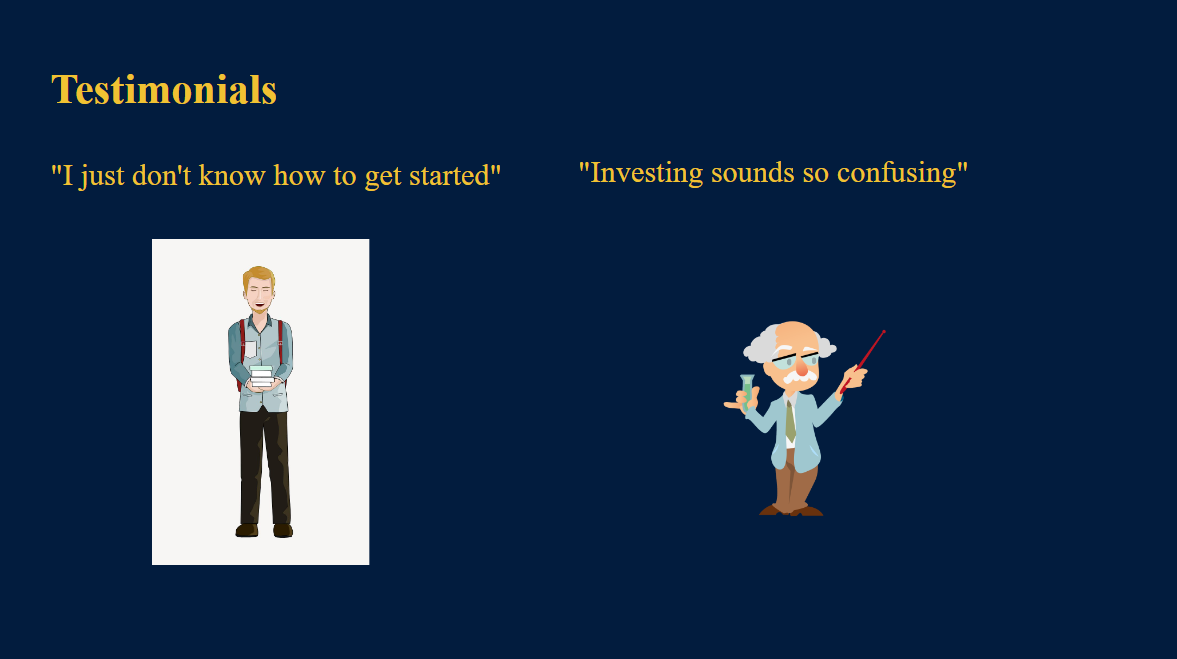 Testimonials

"I just don't know how to get started"

"Investing sounds so confusing"